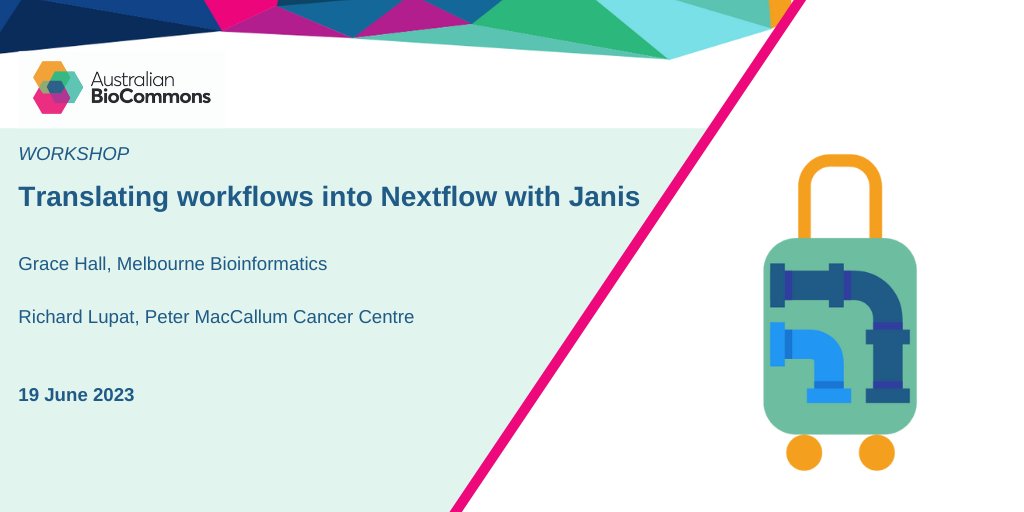 Australian BioCommons

WORKSHOP

Translating workflows into Nextflow with Janis

Grace Hall, Melbourne Bioinformatics

Richard Lupat, Peter MacCallum Cancer Centre

19 June 2023